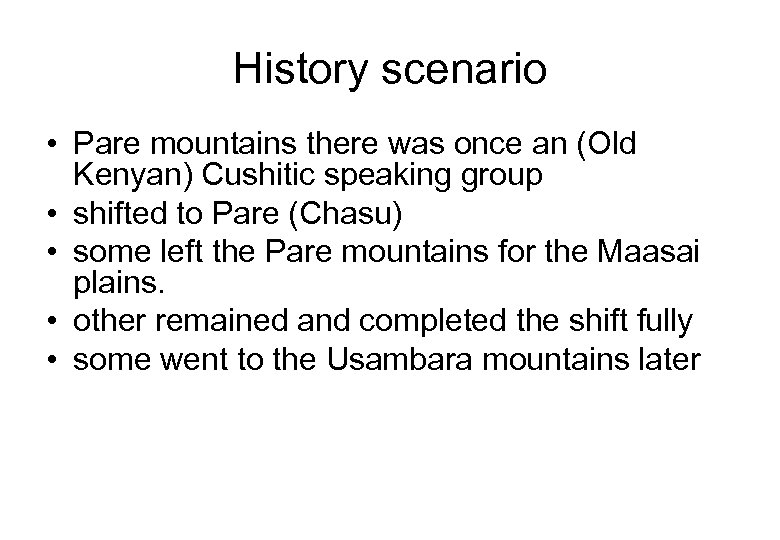 History scenario

• Pare mountains there was once an (Old Kenyan) Cushitic speaking group
• shifted to Pare (Chasu)
• some left the Pare mountains for the Maasai plains.
• other remained and completed the shift fully
• some went to the Usambara mountains later